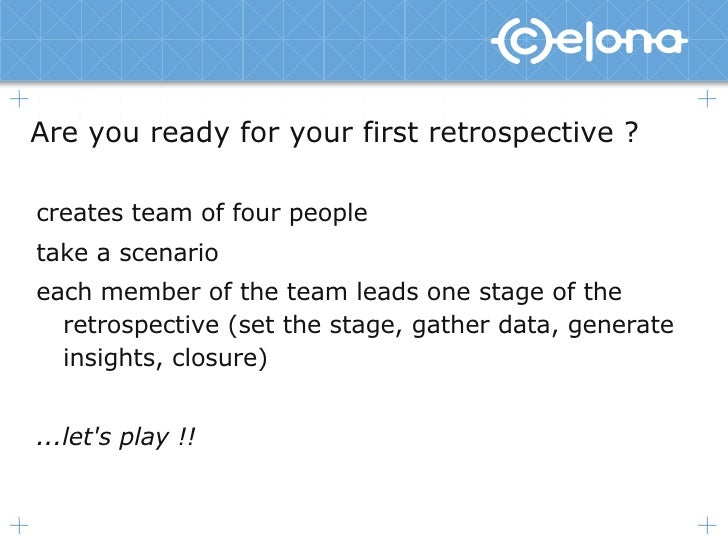 (c)elona

Are you ready for your first retrospective ?

creates team of four people

take a scenario

each member of the team leads one stage of the retrospective (set the stage, gather data, generate insights, closure)

...let's play !!